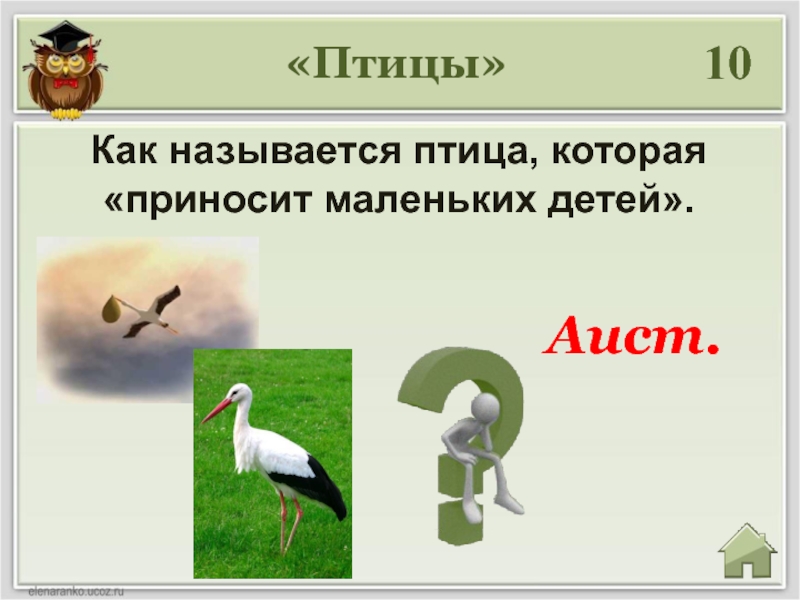 «Птицы» 10

Как называется птица, которая «приносит маленьких детей».

Аист.

elenaranko.ucoz.ru